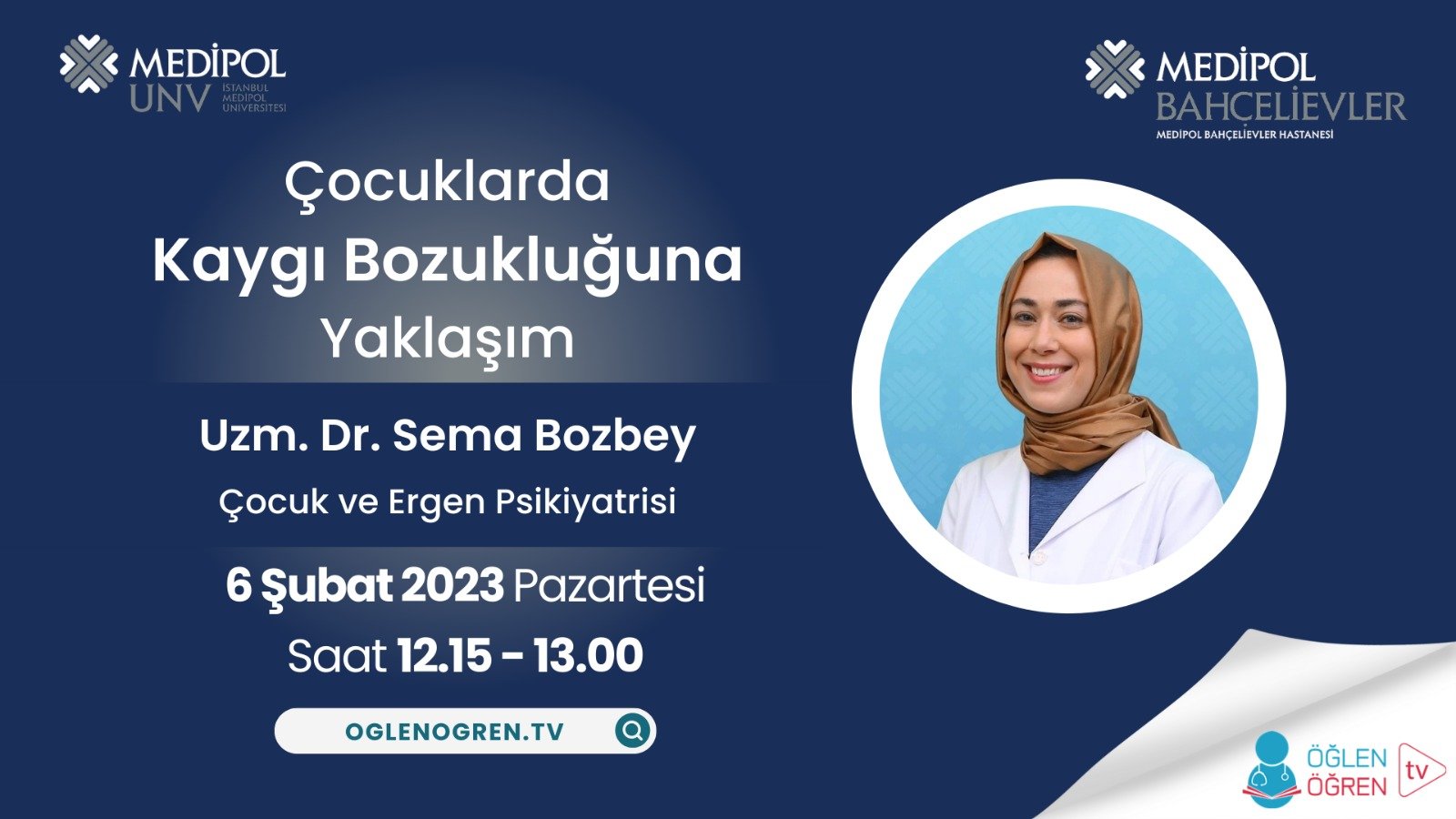 MEDİPOL UNV İSTANBUL MEDİPOL ÜNİVERSİTESİ

MEDİPOL BAHÇELİEVLER
MEDİPOL BAHÇELİEVLER HASTANESİ

Çocuklarda Kaygı Bozukluğuna Yaklaşım

Uzm. Dr. Sema Bozbey

Çocuk ve Ergen Psikiyatrisi

6 Şubat 2023 Pazartesi

Saat 12.15 - 13.00

OGLENOGREN.TV

ÖĞLEN ÖĞREN tv